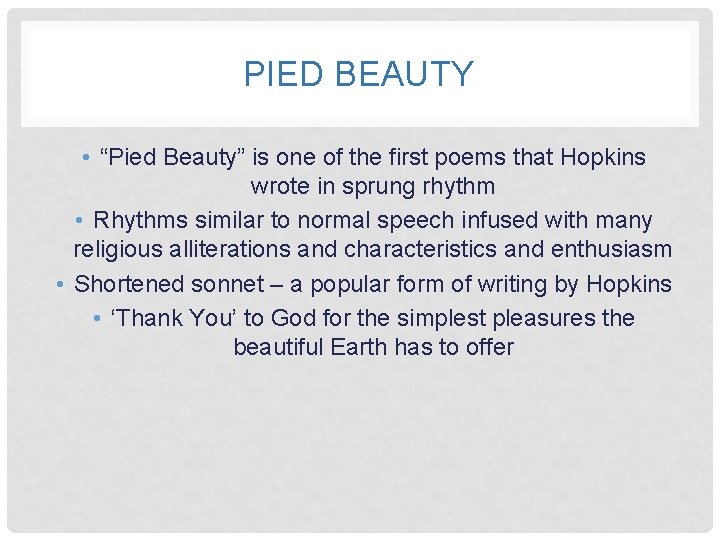 PIED BEAUTY

• “Pied Beauty” is one of the first poems that Hopkins wrote in sprung rhythm

• Rhythms similar to normal speech infused with many religious alliterations and characteristics and enthusiasm

• Shortened sonnet – a popular form of writing by Hopkins

• ‘Thank You’ to God for the simplest pleasures the beautiful Earth has to offer